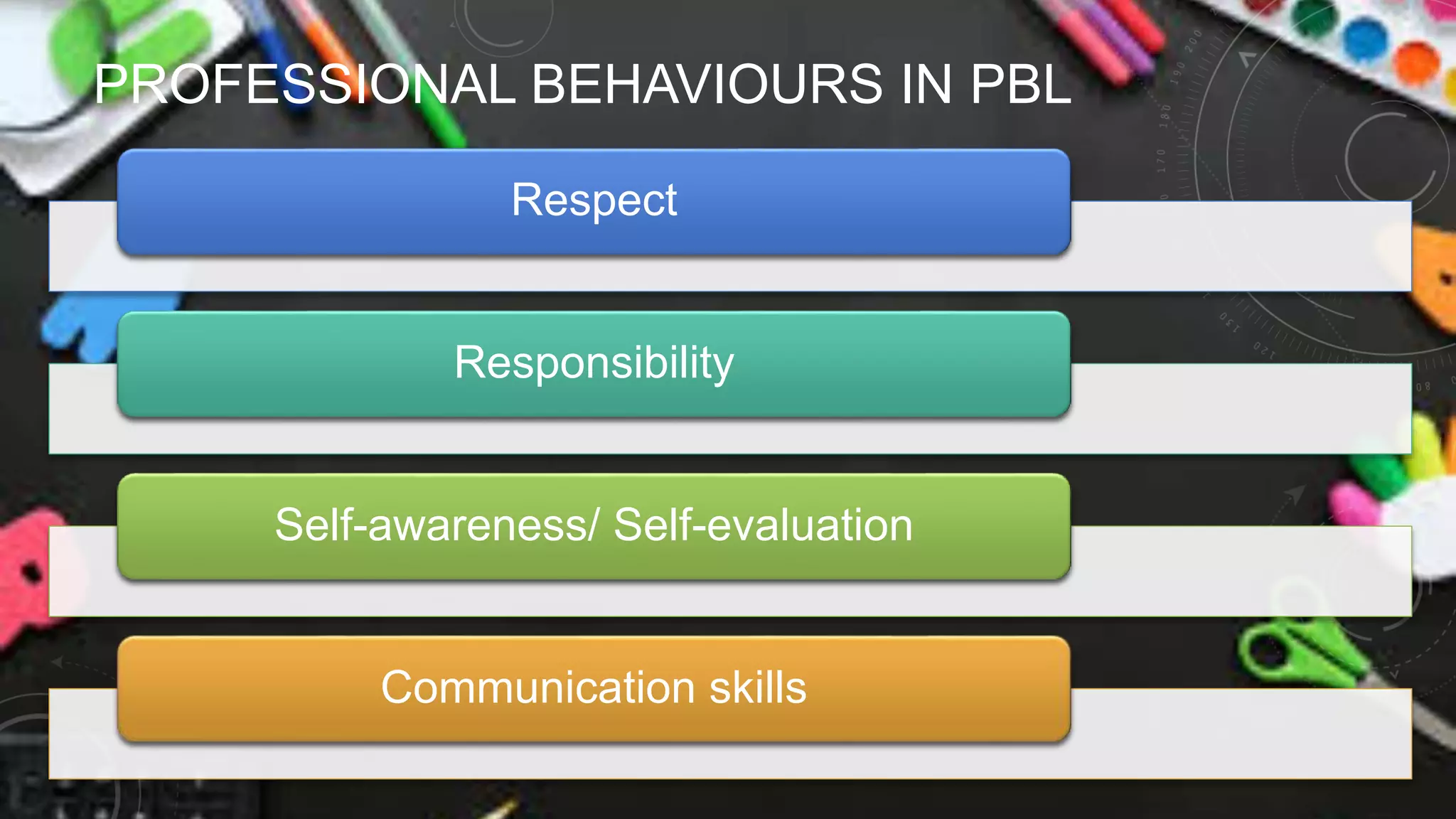 PROFESSIONAL BEHAVIOURS IN PBL

Respect

Responsibility

Self-awareness/ Self-evaluation

Communication skills